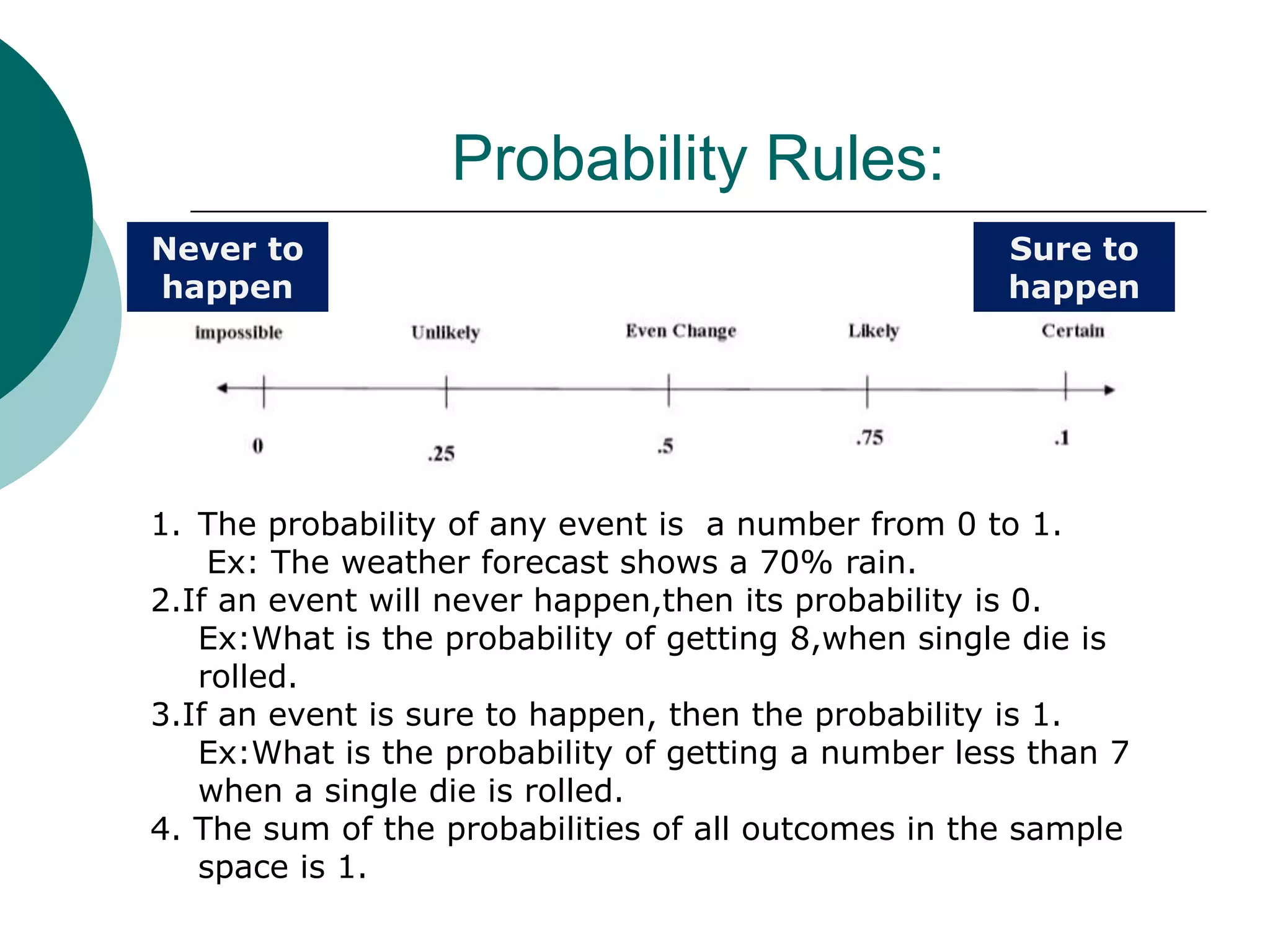 Probability Rules:

Never to happen

Sure to happen

impossible

Unlikely

Even Change

Likely

Certain

0

.25

.5

.75

.1

1. The probability of any event is a number from 0 to 1.
Ex: The weather forecast shows a 70% rain.
2.If an event will never happen,then its probability is 0.
Ex:What is the probability of getting 8,when single die is rolled.
3.If an event is sure to happen, then the probability is 1.
Ex:What is the probability of getting a number less than 7 when a single die is rolled.
4. The sum of the probabilities of all outcomes in the sample space is 1.